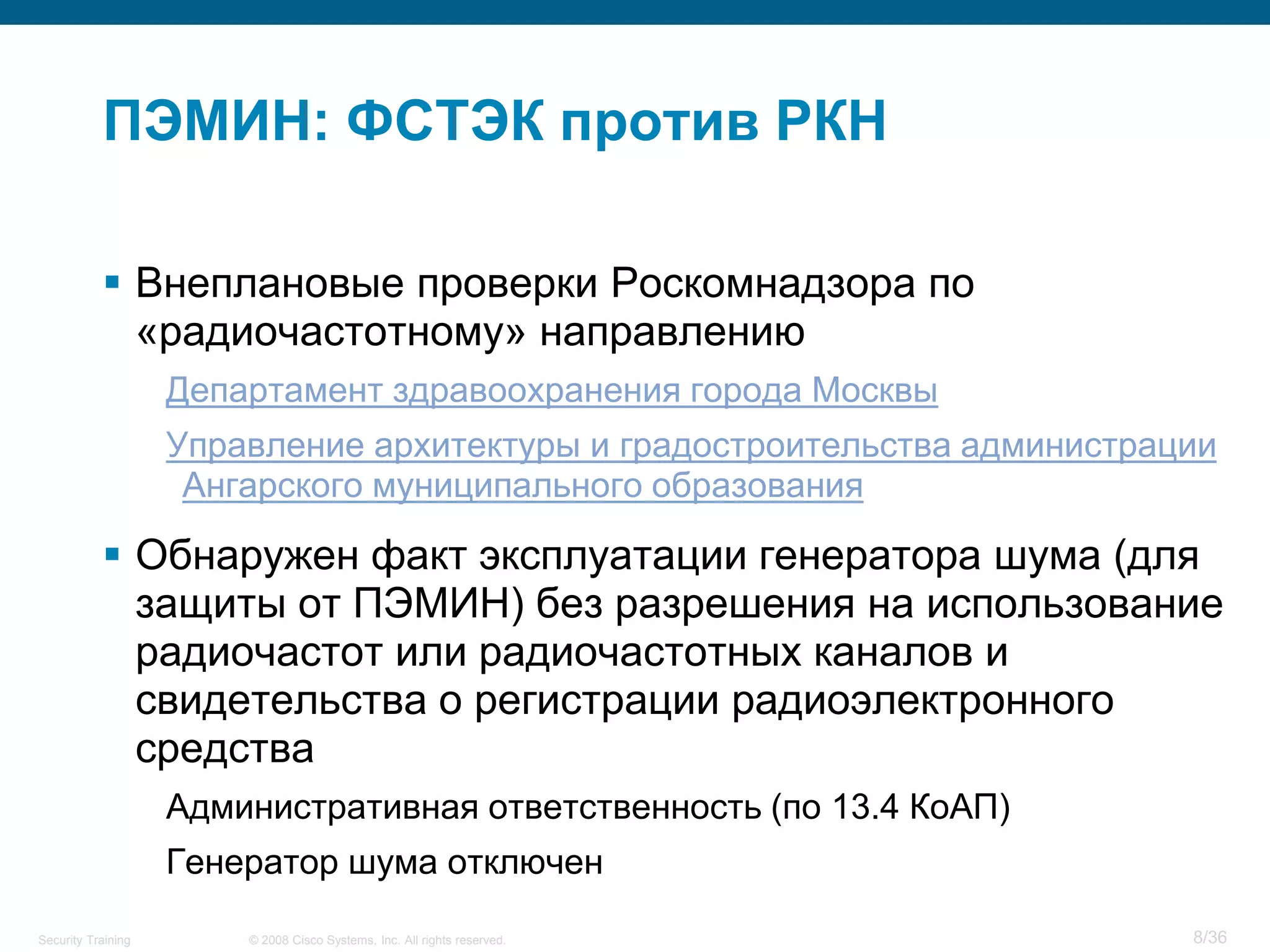 ПЭМИН: ФСТЭК против РКН

▪ Внеплановые проверки Роскомнадзора по «радиочастотному» направлению

Департамент здравоохранения города Москвы

Управление архитектуры и градостроительства администрации Ангарского муниципального образования

▪ Обнаружен факт эксплуатации генератора шума (для защиты от ПЭМИН) без разрешения на использование радиочастот или радиочастотных каналов и свидетельства о регистрации радиоэлектронного средства

Административная ответственность (по 13.4 КоАП)

Генератор шума отключен

Security Training © 2008 Cisco Systems, Inc. All rights reserved. 8/36